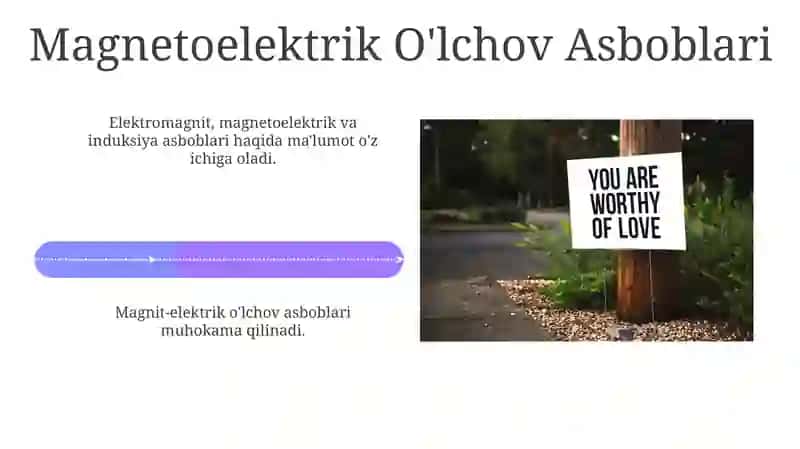 Magnetoelektrik O'lchov Asboblari

Elektromagnit, magnetoelektrik va induksiya asboblari haqida ma'lumot o'z ichiga oladi.

Magnit-elektrik o'lchov asboblari muhokama qilinadi.

YOU ARE WORTHY OF LOVE